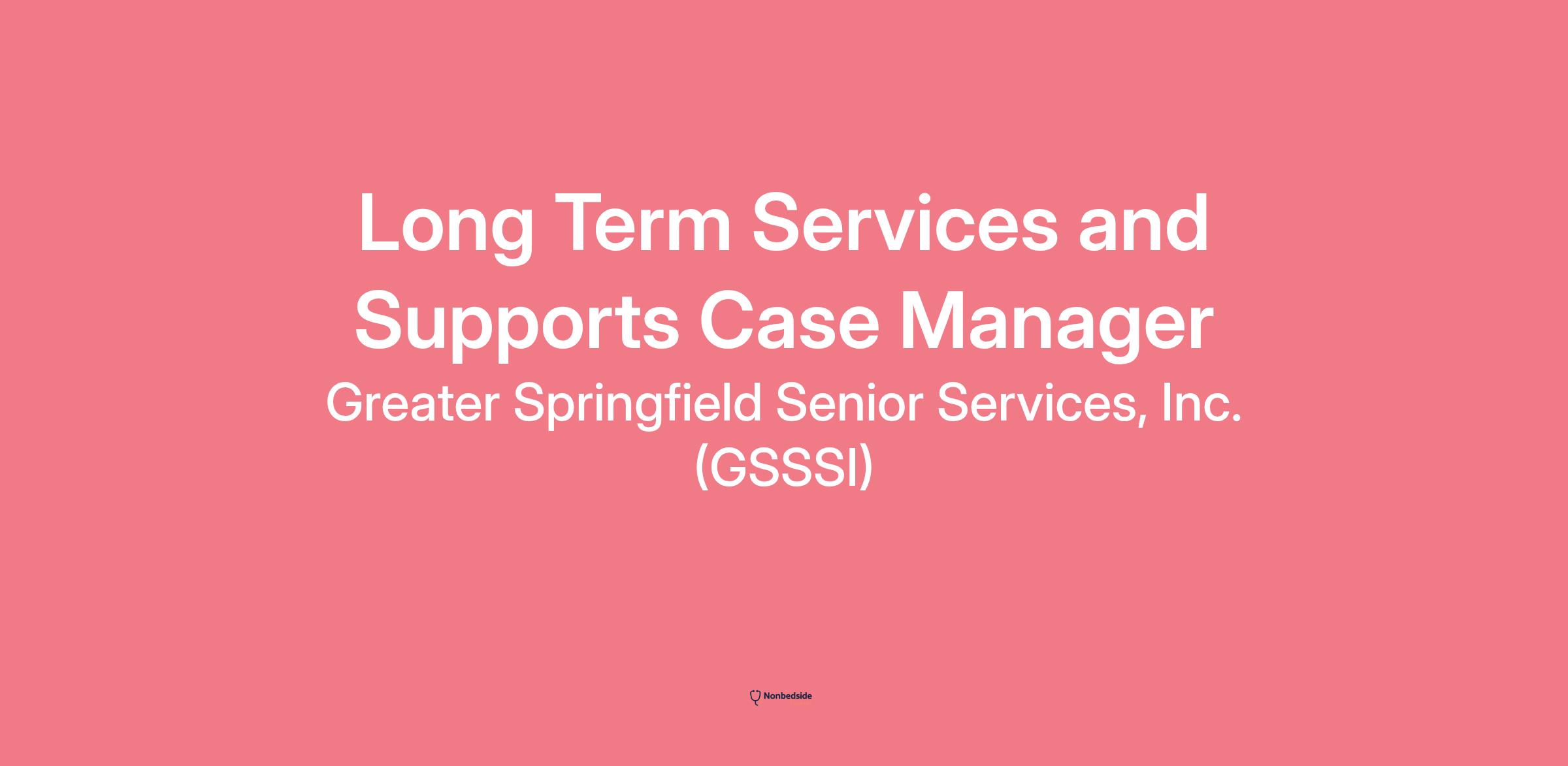 Long Term Services and Supports Case Manager

Greater Springfield Senior Services, Inc. (GSSSI)

Nonbedside